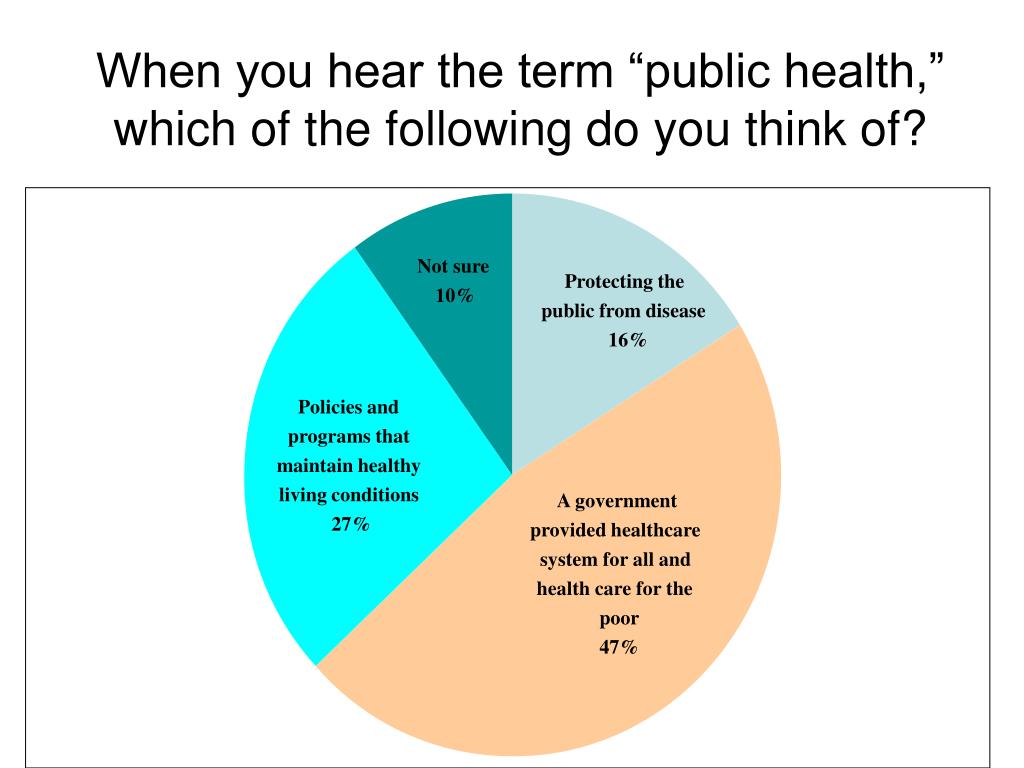 When you hear the term “public health,” which of the following do you think of?

Not sure
10%

Protecting the public from disease
16%

Policies and programs that maintain healthy living conditions
27%

A government provided healthcare system for all and health care for the poor
47%